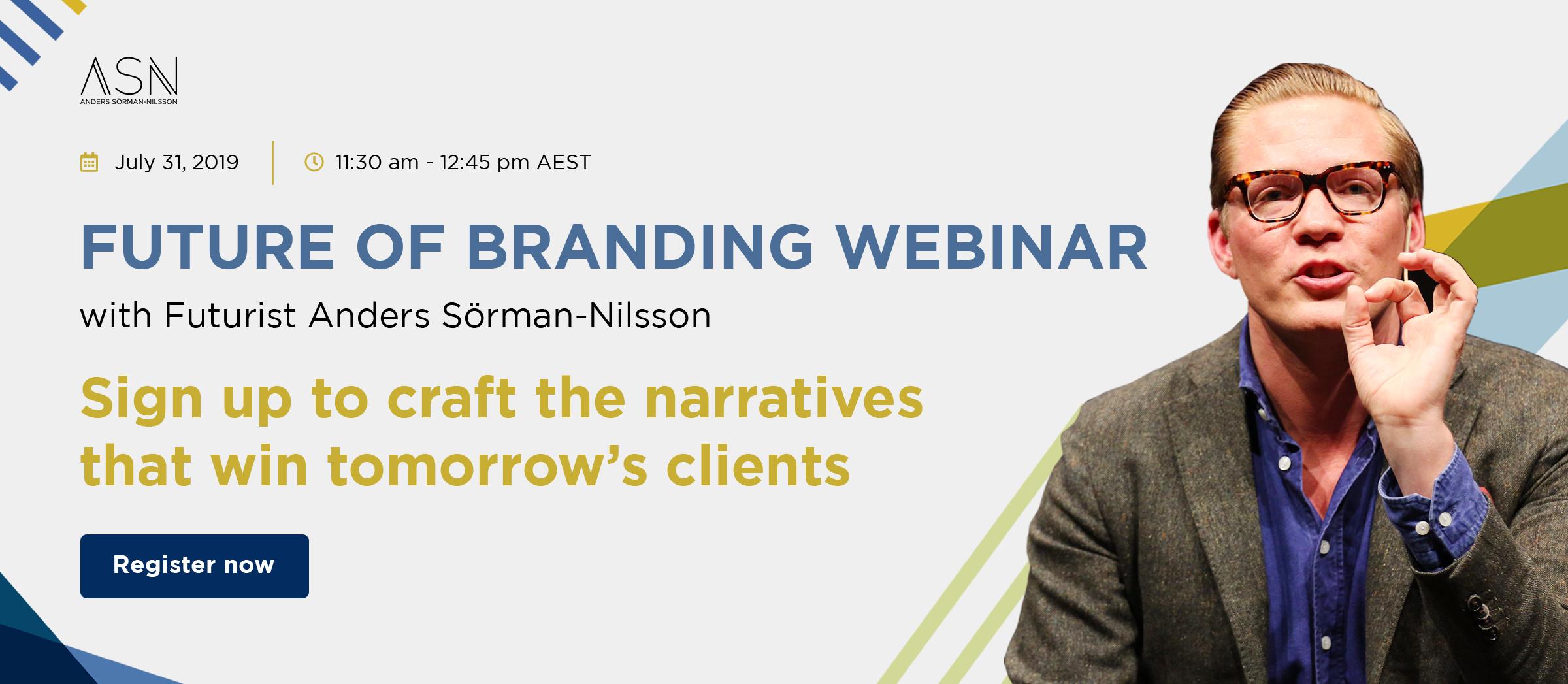 ASN
ANDERS SÖRMAN-NILSSON

July 31, 2019

11:30 am - 12:45 pm AEST

FUTURE OF BRANDING WEBINAR

with Futurist Anders Sörman-Nilsson

Sign up to craft the narratives that win tomorrow's clients

Register now